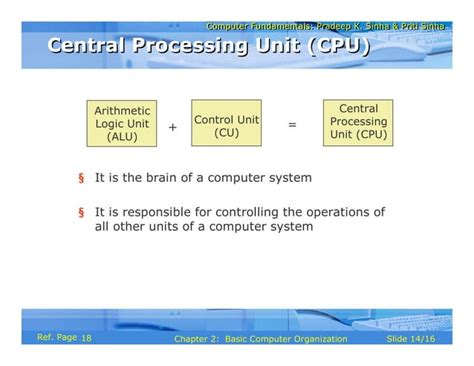 Computer Fundamentals: Pradeep K. Sinha & Priti Sinha

Central Processing Unit (CPU)

Arithmetic Logic Unit (ALU) + Control Unit (CU) = Central Processing Unit (CPU)

§ It is the brain of a computer system

§ It is responsible for controlling the operations of all other units of a computer system

Ref. Page 18

Chapter 2: Basic Computer Organization

Slide 14/16